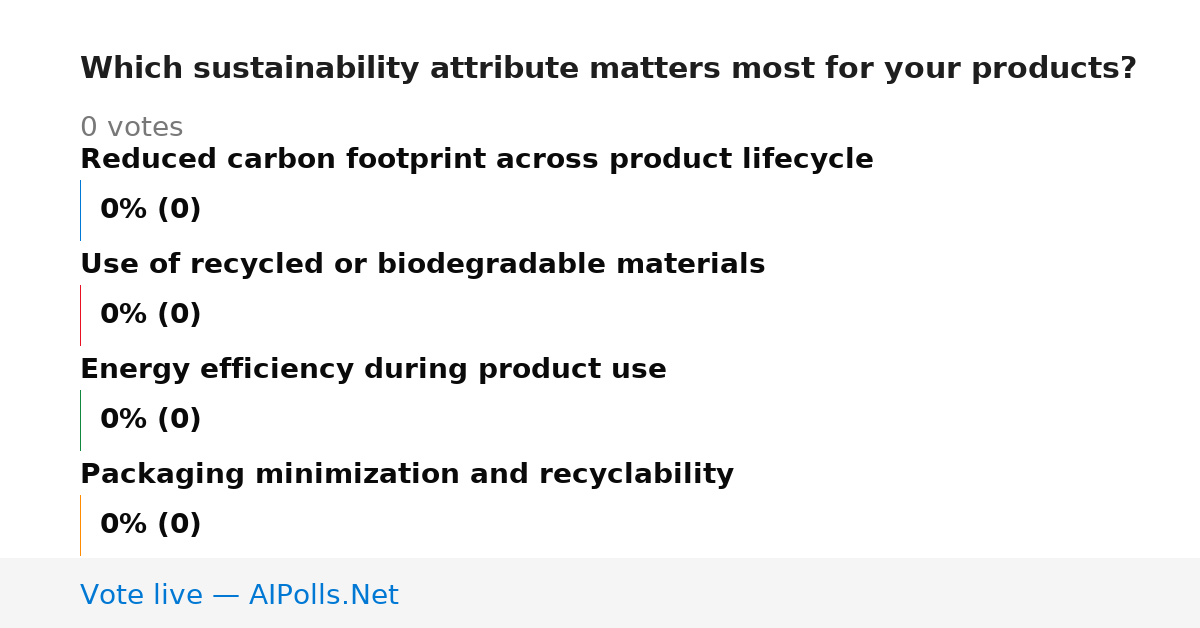 Which sustainability attribute matters most for your products?

0 votes

Reduced carbon footprint across product lifecycle

0% (0)

Use of recycled or biodegradable materials

0% (0)

Energy efficiency during product use

0% (0)

Packaging minimization and recyclability

0% (0)

Vote live — AIPolls.Net